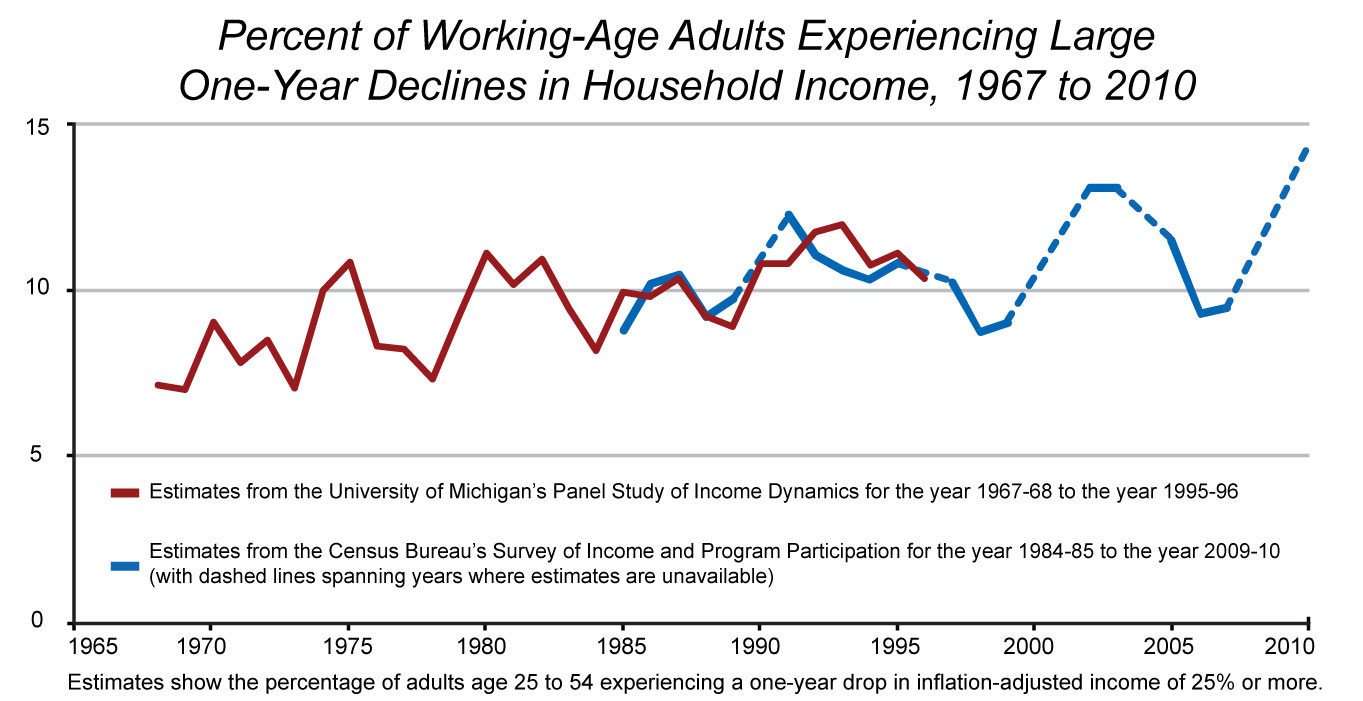 Percent of Working-Age Adults Experiencing Large One-Year Declines in Household Income, 1967 to 2010

15

10

5

0

Estimates from the University of Michigan's Panel Study of Income Dynamics for the year 1967-68 to the year 1995-96

Estimates from the Census Bureau's Survey of Income and Program Participation for the year 1984-85 to the year 2009-10 (with dashed lines spanning years where estimates are unavailable)

1965 1970 1975 1980 1985 1990 1995 2000 2005 2010

Estimates show the percentage of adults age 25 to 54 experiencing a one-year drop in inflation-adjusted income of 25% or more.